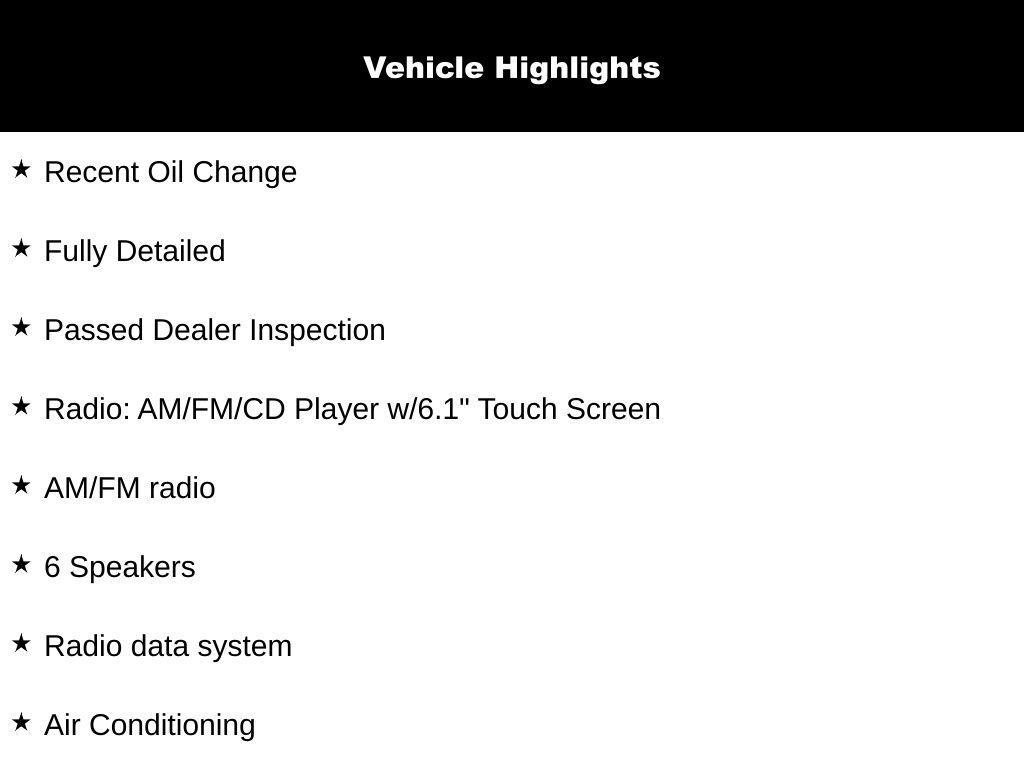 Vehicle Highlights

★ Recent Oil Change

★ Fully Detailed

★ Passed Dealer Inspection

★ Radio: AM/FM/CD Player w/6.1" Touch Screen

★ AM/FM radio

★ 6 Speakers

★ Radio data system

★ Air Conditioning